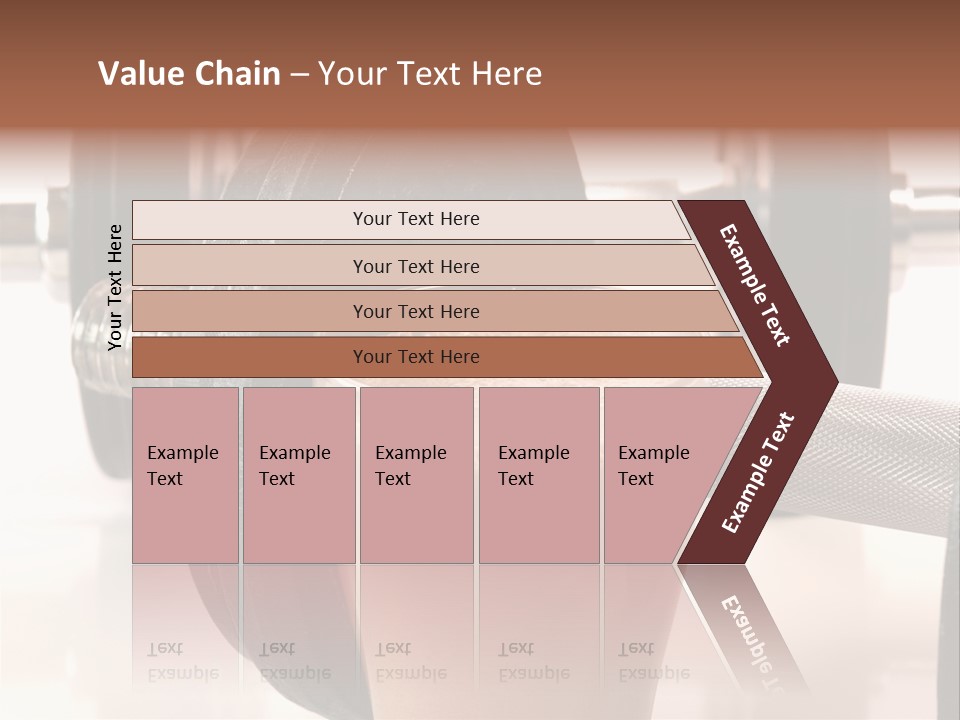 Value Chain – Your Text Here

Your Text Here

Your Text Here

Your Text Here

Your Text Here

Your Text Here

Example Text

Example Text

Example Text

Example Text

Example Text

Example Text

Example Text